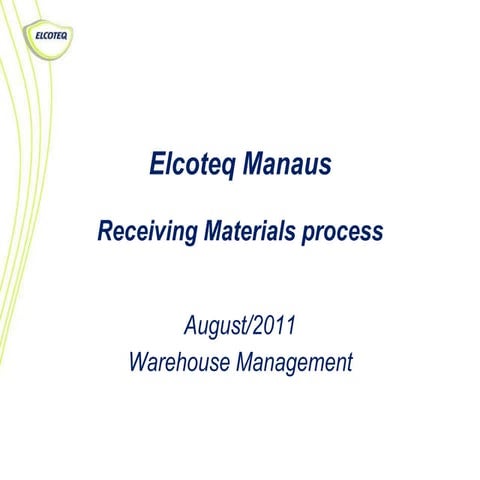 ELCOTEQ

Elcoteq Manaus

Receiving Materials process

August/2011
Warehouse Management